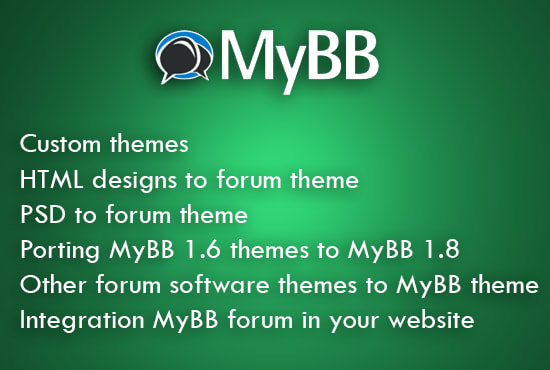 MyBB

Custom themes
HTML designs to forum theme
PSD to forum theme
Porting MyBB 1.6 themes to MyBB 1.8
Other forum software themes to MyBB theme
Integration MyBB forum in your website